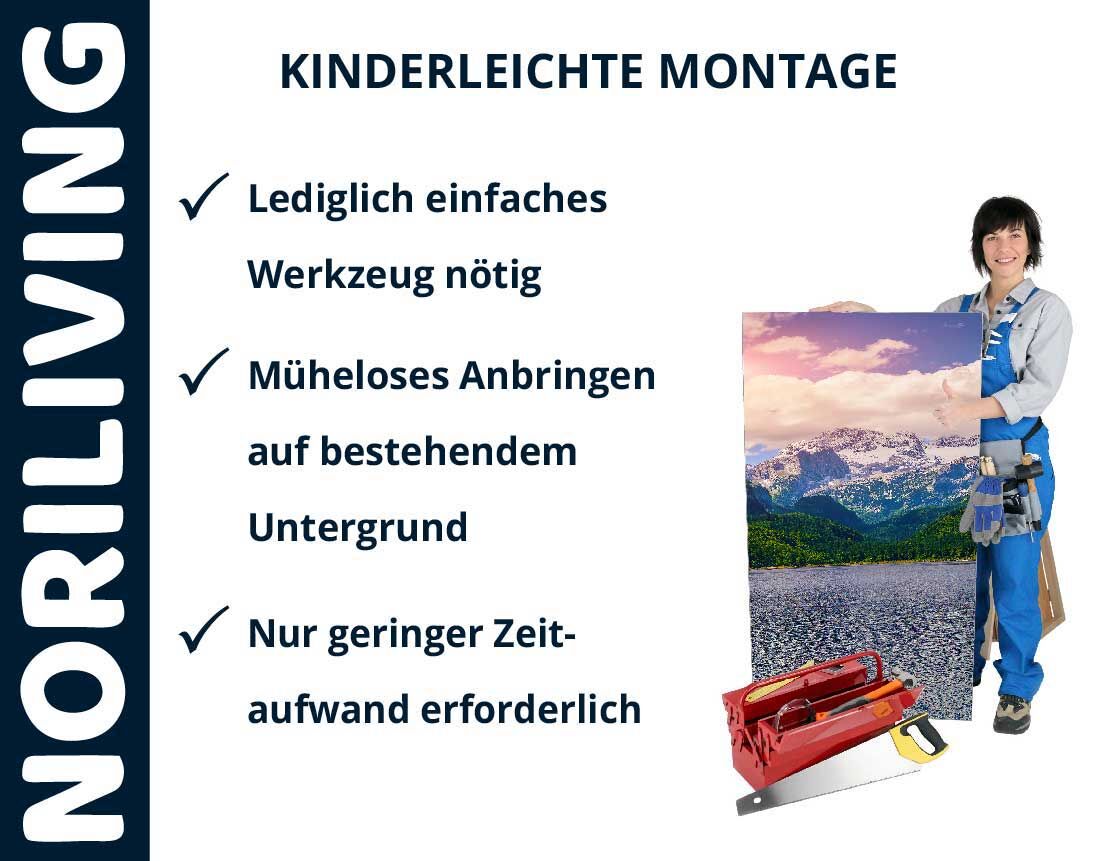 NORILIVING

KINDERLEICHTE MONTAGE

✓ Lediglich einfaches Werkzeug nötig

✓ Müheloses Anbringen auf bestehendem Untergrund

✓ Nur geringer Zeitaufwand erforderlich